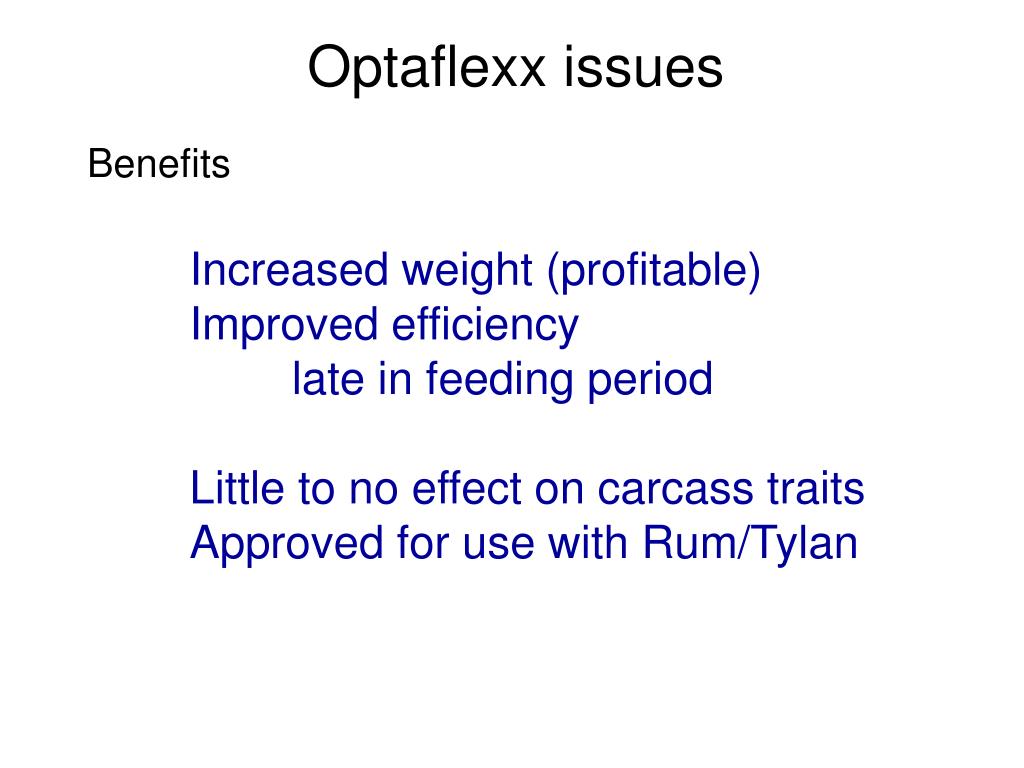 Optaflexx issues

Benefits

Increased weight (profitable)
Improved efficiency
late in feeding period

Little to no effect on carcass traits
Approved for use with Rum/Tylan